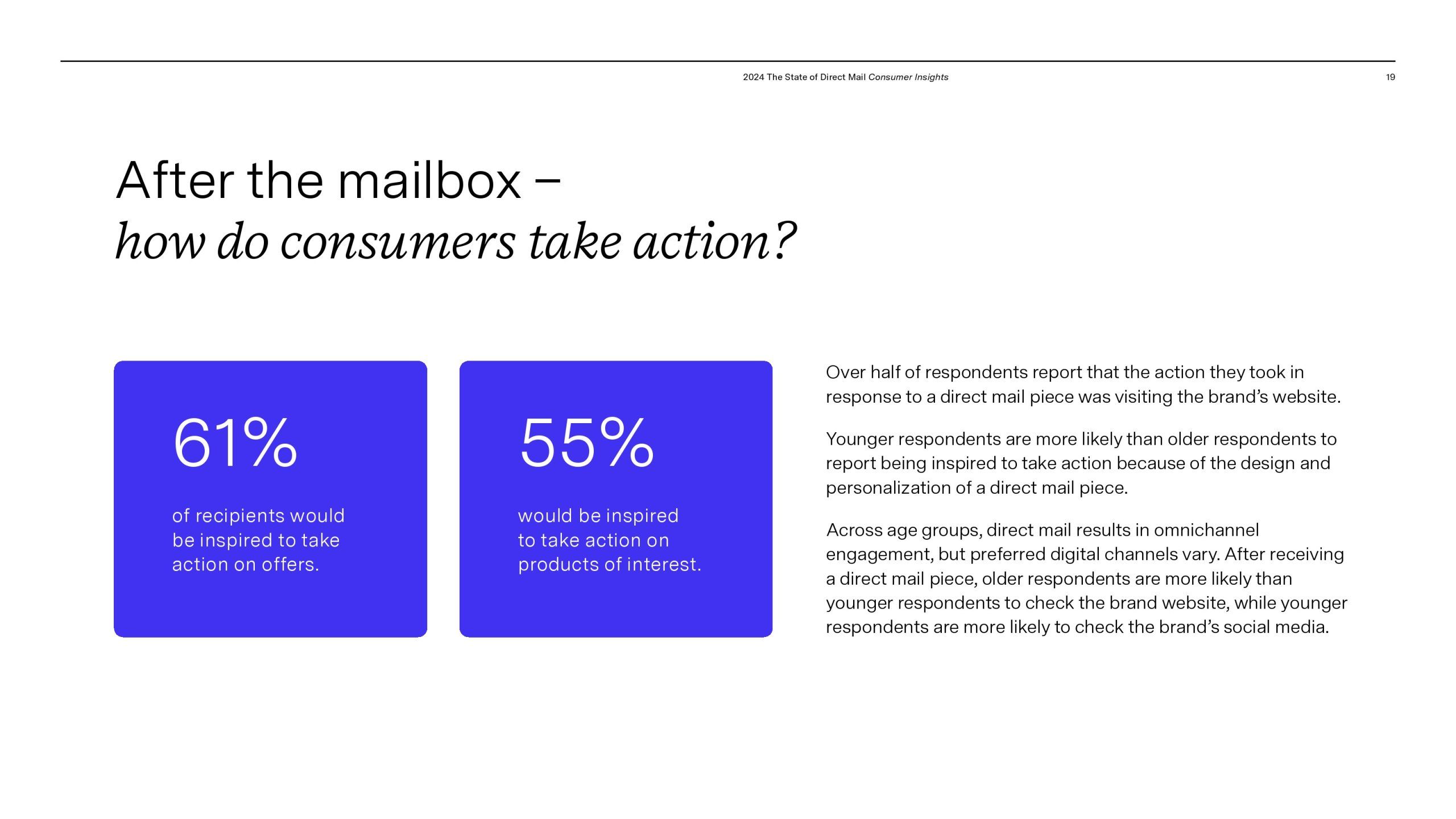 2024 The State of Direct Mail Consumer Insights 19

After the mailbox –
how do consumers take action?

61%

of recipients would be inspired to take action on offers.

55%

would be inspired to take action on products of interest.

Over half of respondents report that the action they took in response to a direct mail piece was visiting the brand's website.

Younger respondents are more likely than older respondents to report being inspired to take action because of the design and personalization of a direct mail piece.

Across age groups, direct mail results in omnichannel engagement, but preferred digital channels vary. After receiving a direct mail piece, older respondents are more likely than younger respondents to check the brand website, while younger respondents are more likely to check the brand's social media.